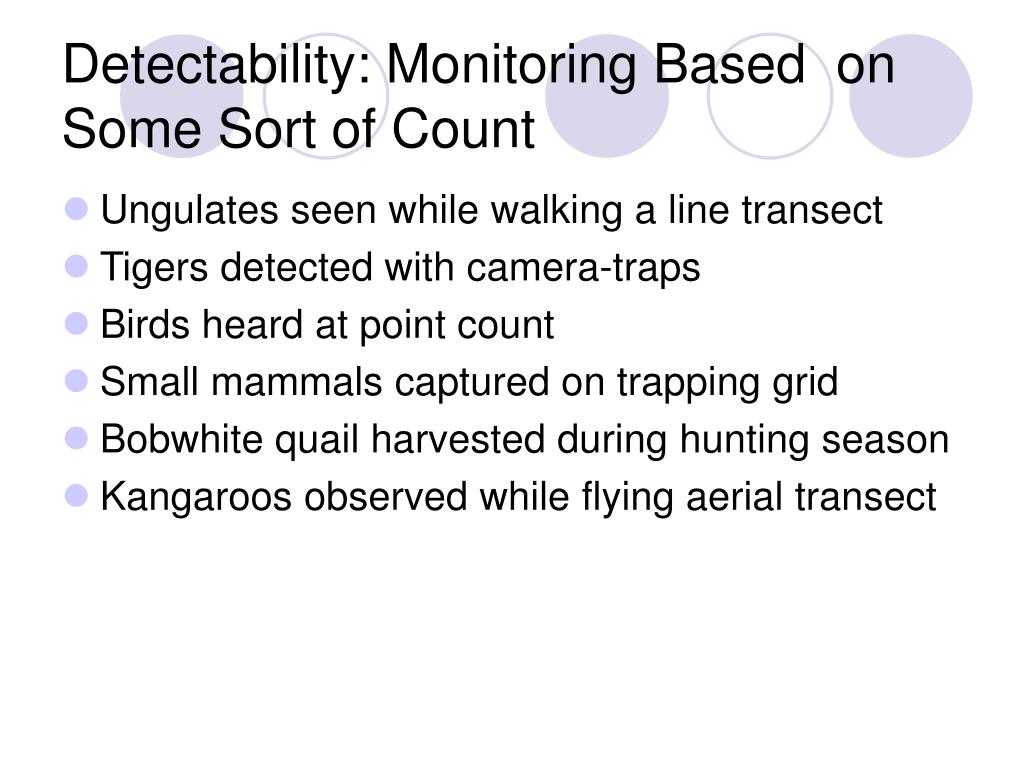 Detectability: Monitoring Based on Some Sort of Count

- Ungulates seen while walking a line transect
- Tigers detected with camera-traps
- Birds heard at point count
- Small mammals captured on trapping grid
- Bobwhite quail harvested during hunting season
- Kangaroos observed while flying aerial transect